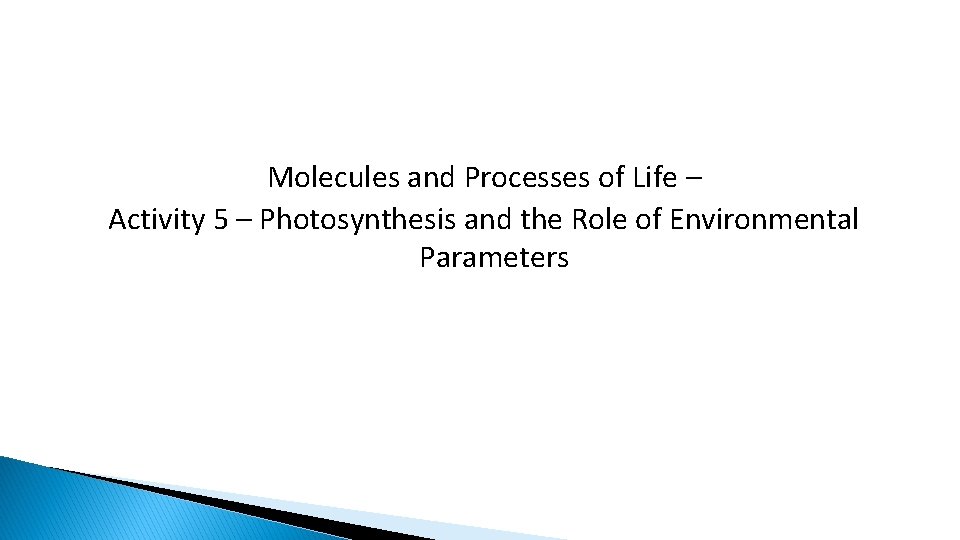 Molecules and Processes of Life –
Activity 5 – Photosynthesis and the Role of Environmental Parameters